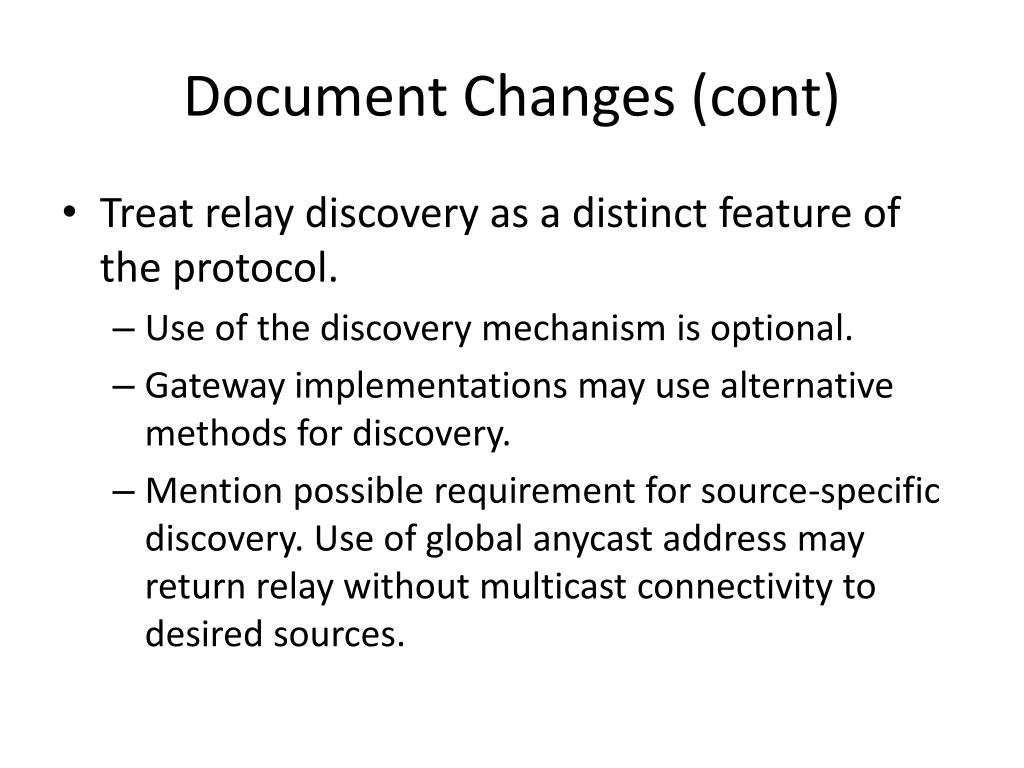 Document Changes (cont)

• Treat relay discovery as a distinct feature of the protocol.
– Use of the discovery mechanism is optional.
– Gateway implementations may use alternative methods for discovery.
– Mention possible requirement for source-specific discovery. Use of global anycast address may return relay without multicast connectivity to desired sources.